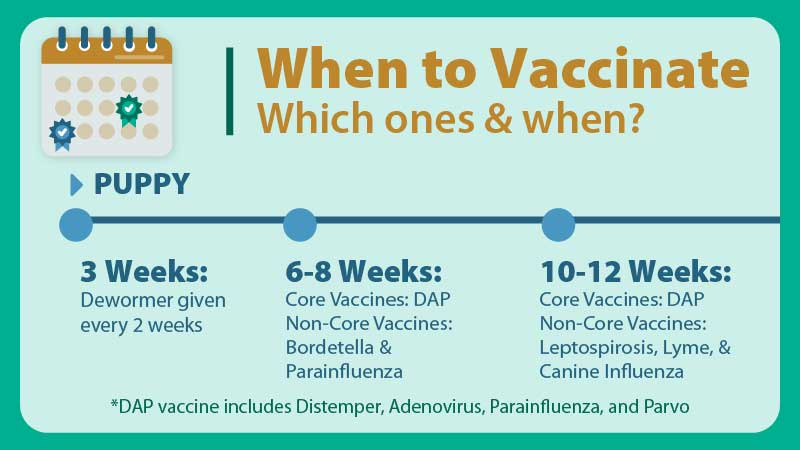 When to Vaccinate
Which ones & when?

PUPPY

3 Weeks:
Dewormer given every 2 weeks

6-8 Weeks:
Core Vaccines: DAP
Non-Core Vaccines: Bordetella & Parainfluenza

10-12 Weeks:
Core Vaccines: DAP
Non-Core Vaccines: Leptospirosis, Lyme, & Canine Influenza

*DAP vaccine includes Distemper, Adenovirus, Parainfluenza, and Parvo